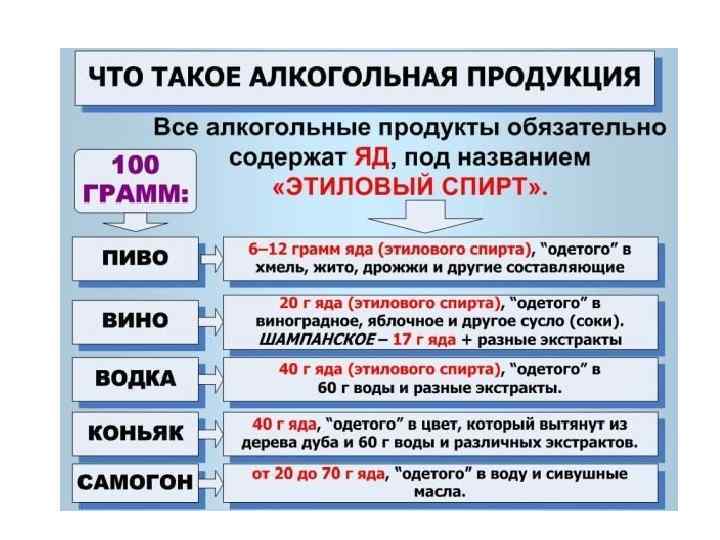 ЧТО ТАКОЕ АЛКОГОЛЬНАЯ ПРОДУКЦИЯ

Все алкогольные продукты обязательно содержат ЯД, под названием «ЭТИЛОВЫЙ СПИРТ».

100 ГРАММ:

ПИВО

6–12 грамм яда (этилового спирта), "одетого" в хмель, жито, дрожжи и другие составляющие

ВИНО

20 г яда (этилового спирта), "одетого" в виноградное, яблочное и другое сусло (соки). ШАМПАНСКОЕ – 17 г яда + разные экстракты

ВОДКА

40 г яда (этилового спирта), "одетого" в 60 г воды и разные экстракты.

КОНЬЯК

40 г яда, "одетого" в цвет, который вытянут из дерева дуба и 60 г воды и различных экстрактов.

САМОГОН

от 20 до 70 г яда, "одетого" в воду и сивушные масла.